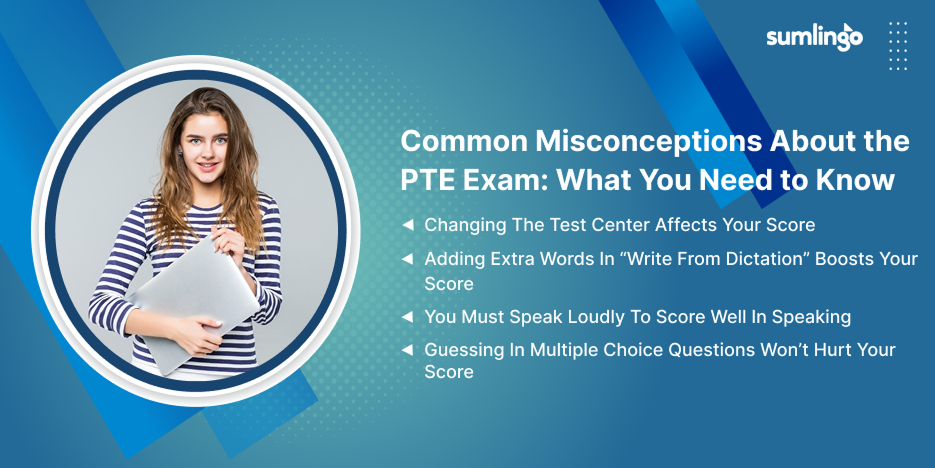 sumlingo

Common Misconceptions About the PTE Exam: What You Need to Know

◄ Changing The Test Center Affects Your Score

◄ Adding Extra Words In “Write From Dictation” Boosts Your Score

◄ You Must Speak Loudly To Score Well In Speaking

◄ Guessing In Multiple Choice Questions Won’t Hurt Your Score